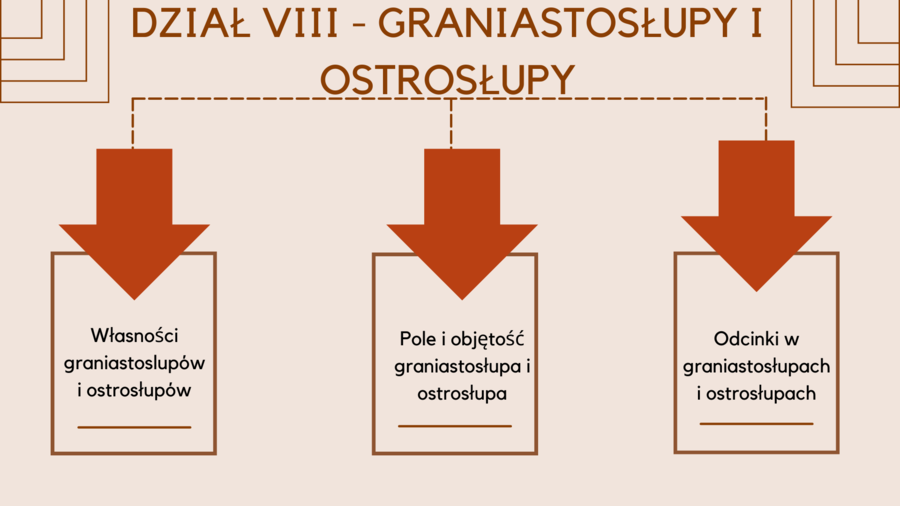 DZIAŁ VIII - GRANIASTOSŁUPY I OSTROSŁUPY

Własności graniastoslupów i ostrosłupów

Pole i objętość graniastosłupa i ostrosłupa

Odcinki w graniastosłupach i ostrosłupach